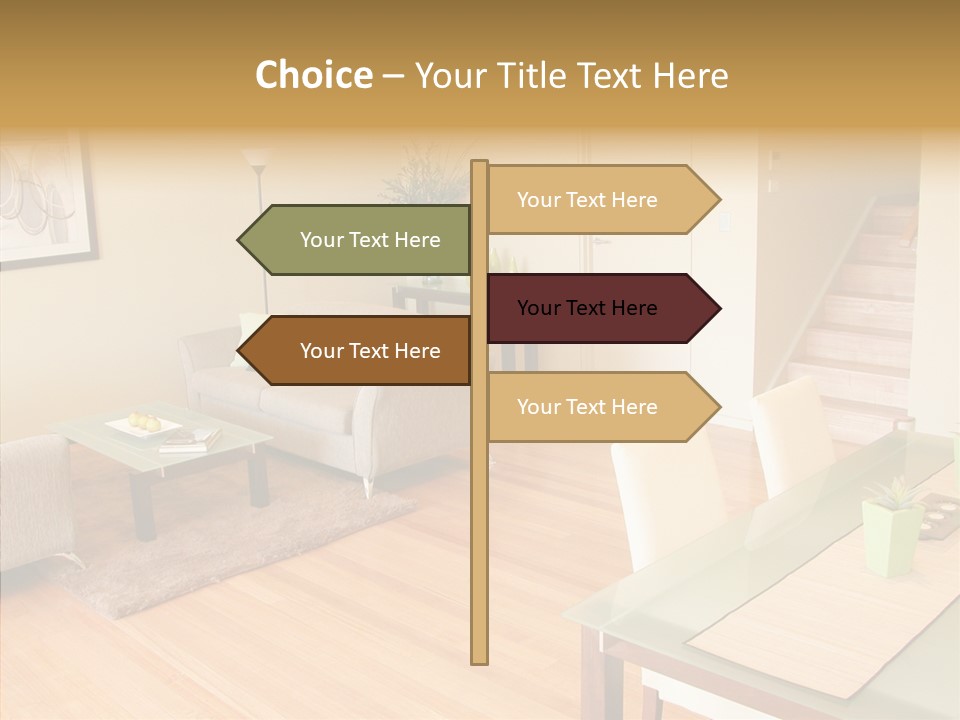 Choice – Your Title Text Here

Your Text Here

Your Text Here

Your Text Here

Your Text Here

Your Text Here